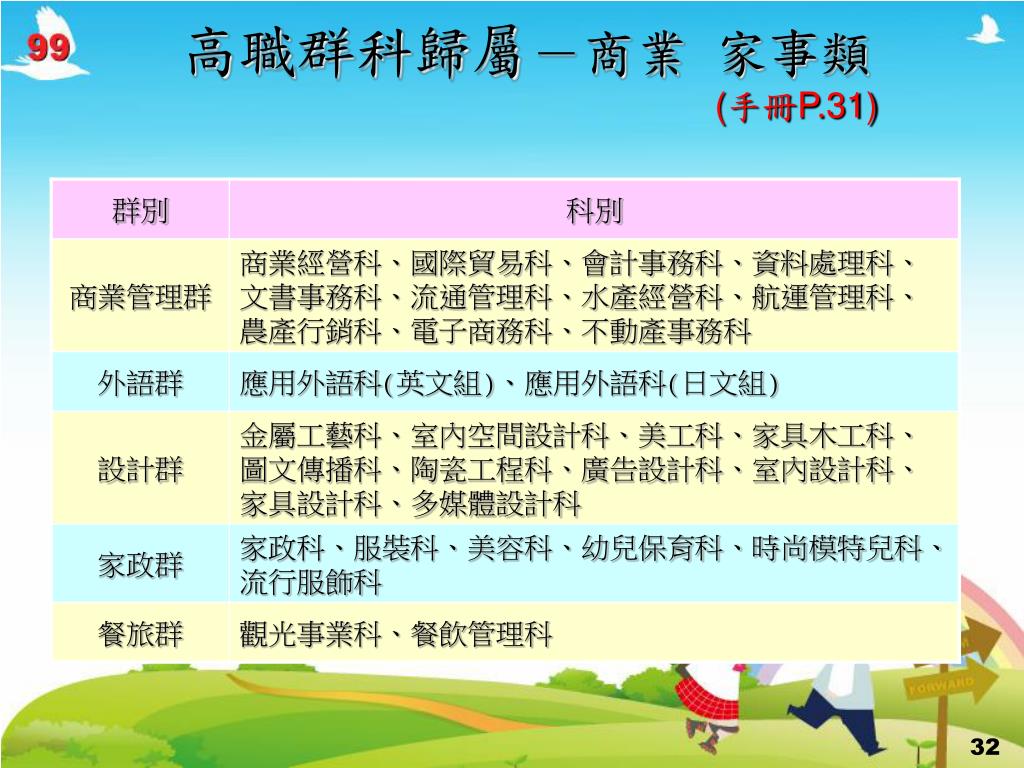 99

高職群科歸屬－商業 家事類
(手冊P.31)

| 群別 | 科別 |
|---|---|
| 商業管理群 | 商業經營科、國際貿易科、會計事務科、資料處理科、文書事務科、流通管理科、水產經營科、航運管理科、農產行銷科、電子商務科、不動產事務科 |
| 外語群 | 應用外語科(英文組)、應用外語科(日文組) |
| 設計群 | 金屬工藝科、室內空間設計科、美工科、家具木工科、圖文傳播科、陶瓷工程科、廣告設計科、室內設計科、家具設計科、多媒體設計科 |
| 家政群 | 家政科、服裝科、美容科、幼兒保育科、時尚模特兒科、流行服飾科 |
| 餐旅群 | 觀光事業科、餐飲管理科 |

FORWARD

32